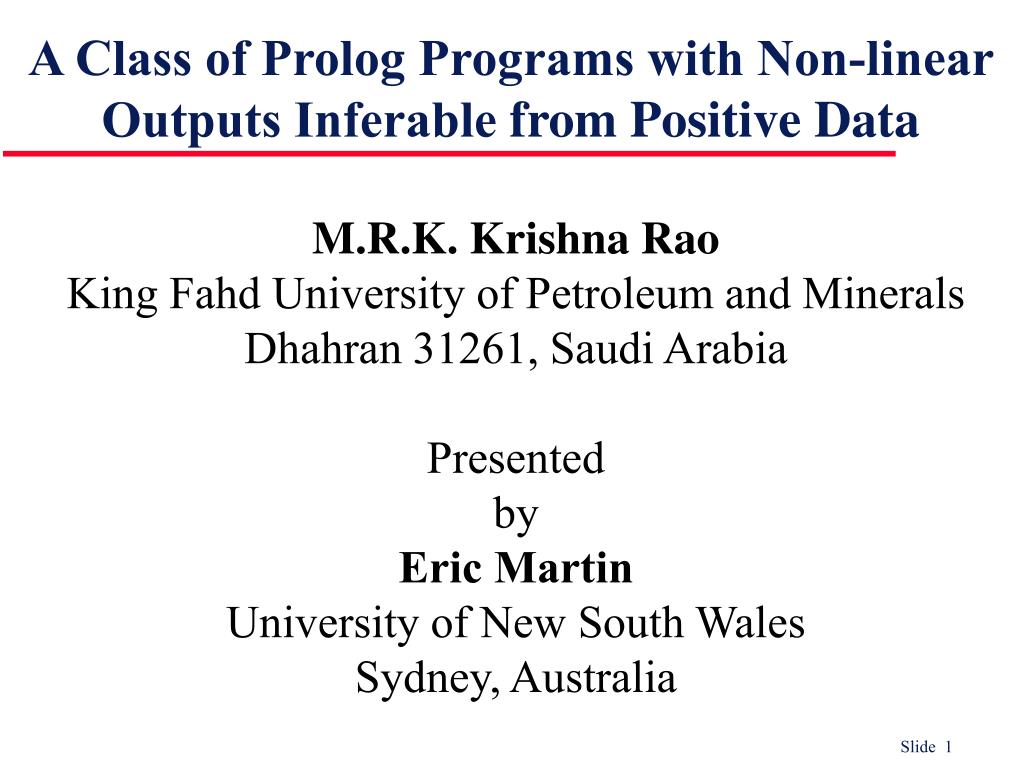 A Class of Prolog Programs with Non-linear Outputs Inferable from Positive Data

M.R.K. Krishna Rao
King Fahd University of Petroleum and Minerals
Dhahran 31261, Saudi Arabia

Presented
by
Eric Martin
University of New South Wales
Sydney, Australia

Slide 1